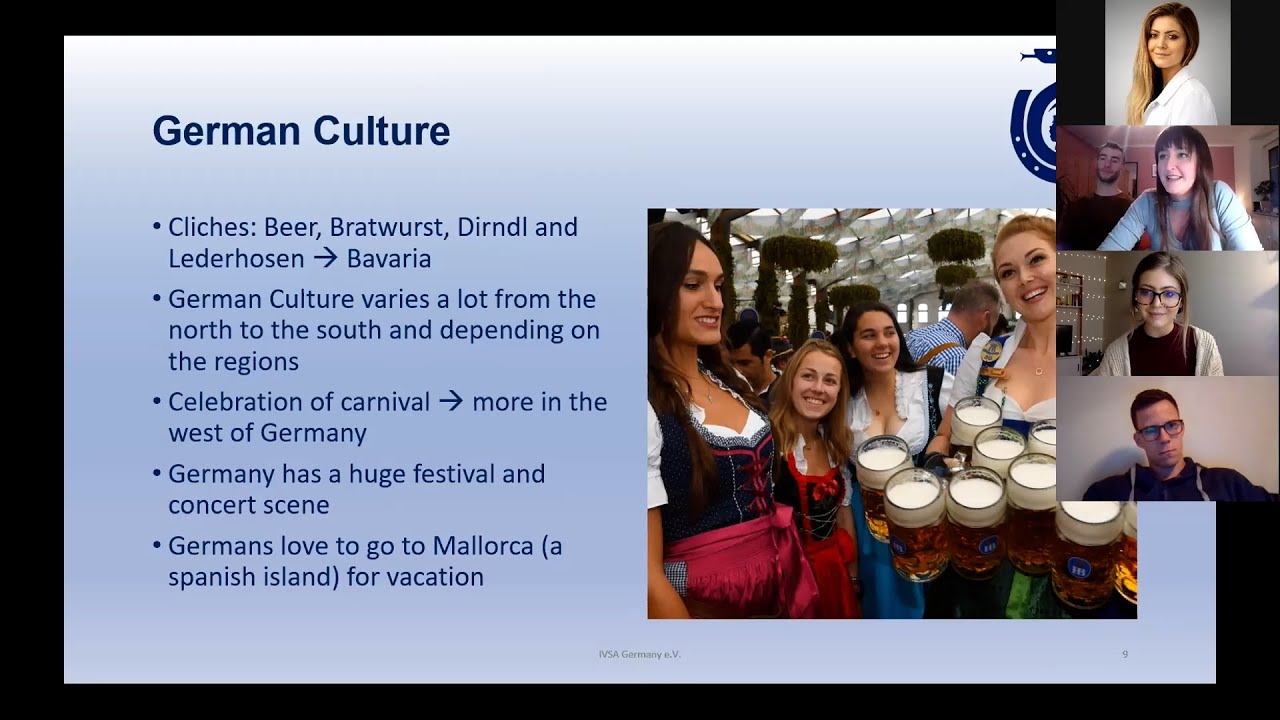 German Culture

• Cliches: Beer, Bratwurst, Dirndl and Lederhosen → Bavaria
• German Culture varies a lot from the north to the south and depending on the regions
• Celebration of carnival → more in the west of Germany
• Germany has a huge festival and concert scene
• Germans love to go to Mallorca (a spanish island) for vacation

IVSA Germany e.V.

9